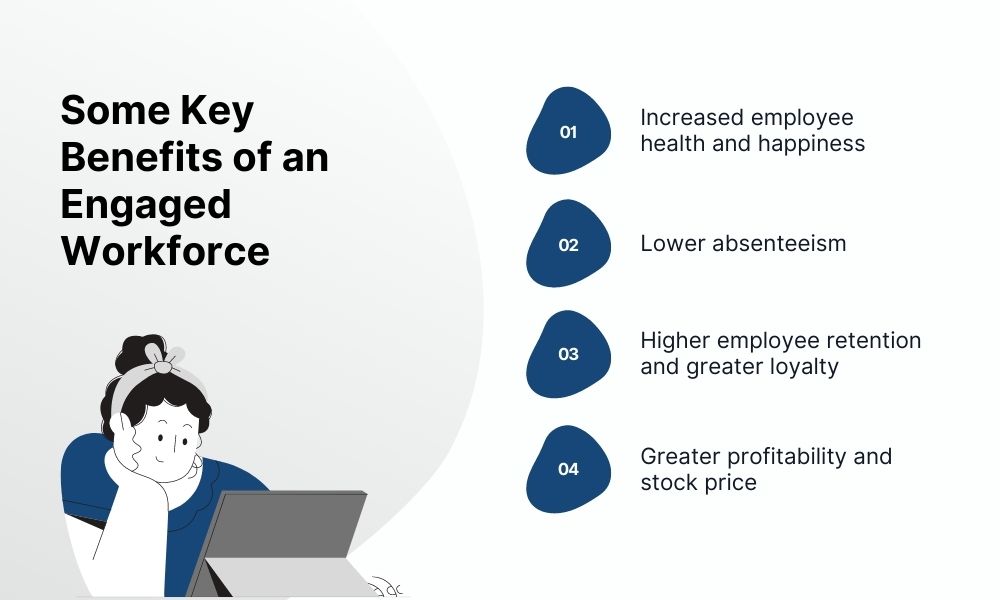 Some Key Benefits of an Engaged Workforce

01 Increased employee health and happiness

02 Lower absenteeism

03 Higher employee retention and greater loyalty

04 Greater profitability and stock price